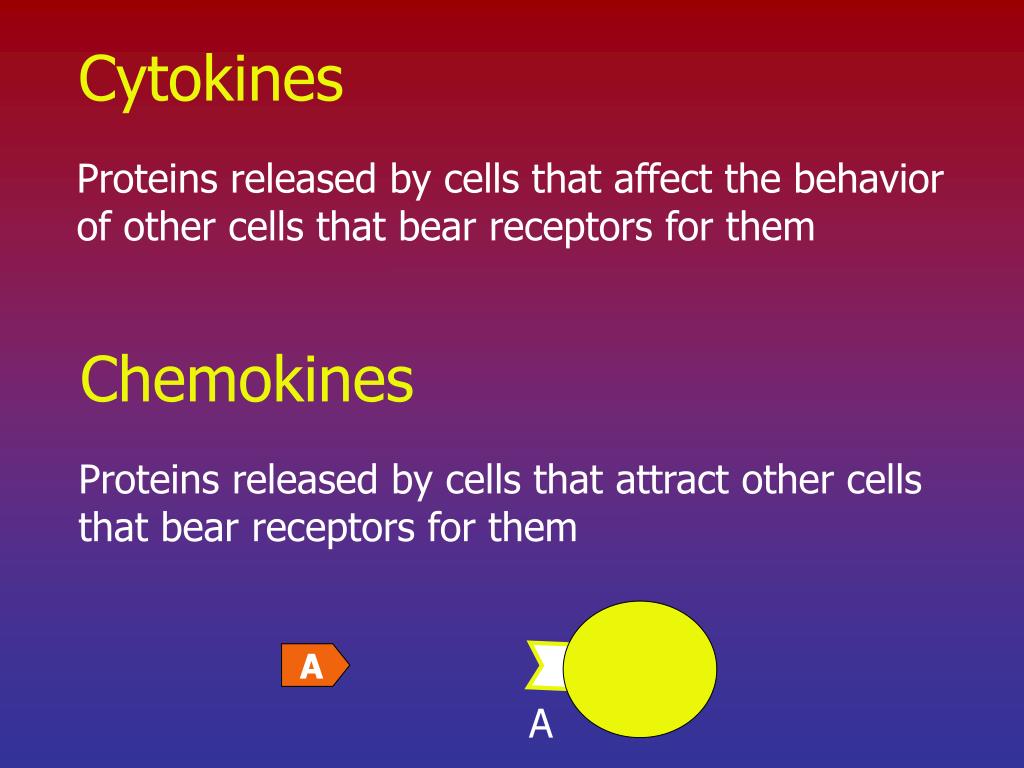 Cytokines

Proteins released by cells that affect the behavior of other cells that bear receptors for them

Chemokines

Proteins released by cells that attract other cells that bear receptors for them

A

A